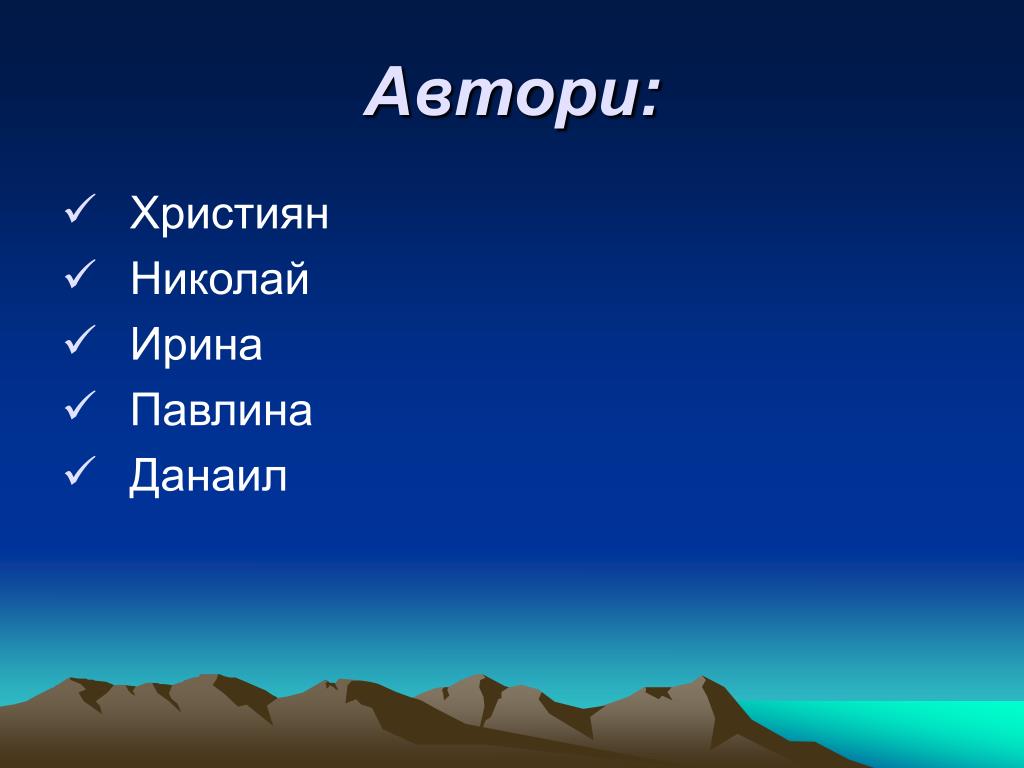 Автори:

✓ Християн
✓ Николай
✓ Ирина
✓ Павлина
✓ Данаил